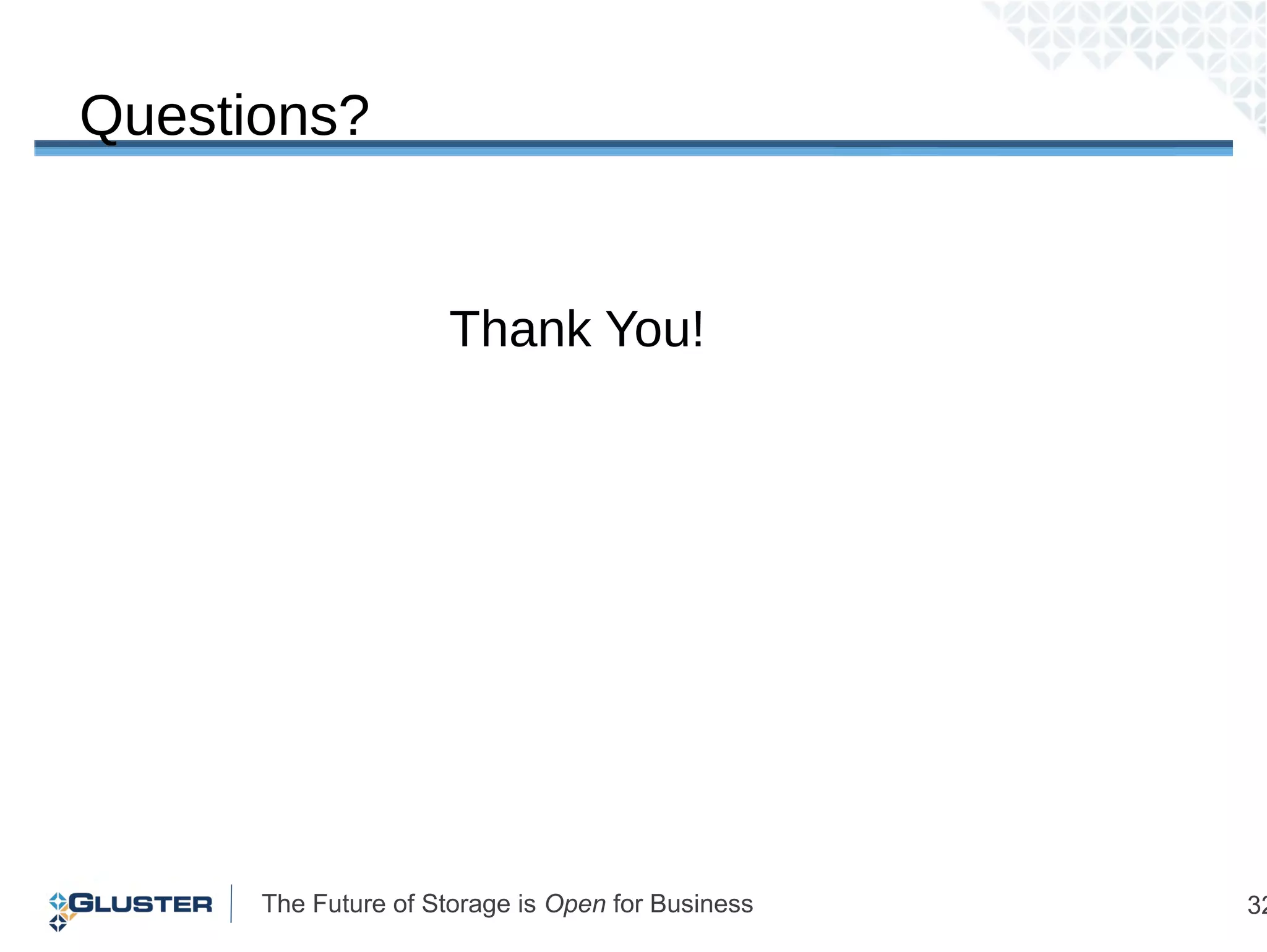 Questions?

Thank You!

GLUSTER The Future of Storage is Open for Business

32